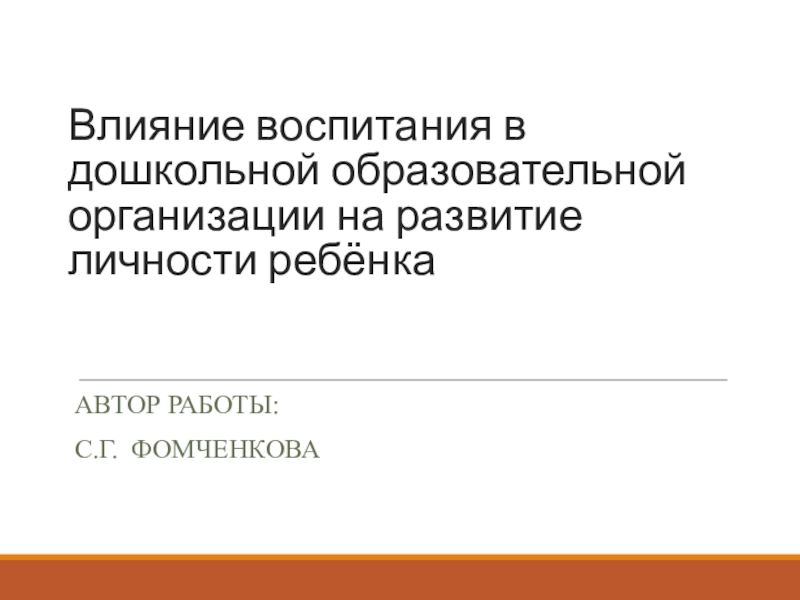 Влияние воспитания в дошкольной образовательной организации на развитие личности ребёнка

АВТОР РАБОТЫ:

С.Г.  ФОМЧЕНКОВА